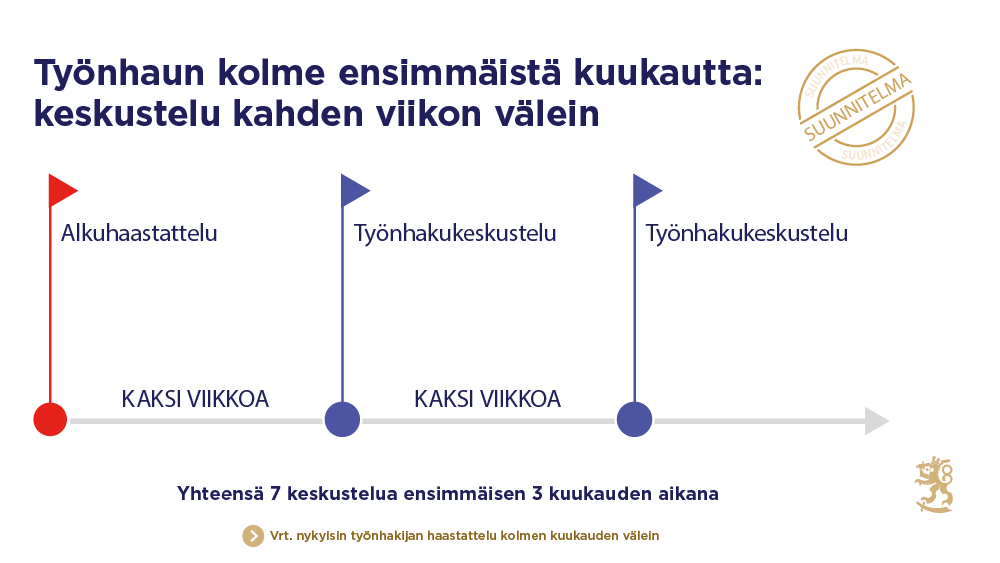 Työnhaun kolme ensimmäistä kuukautta: keskustelu kahden viikon välein

SUUNNITELMA
SUUNNITELMA
SUUNNITELMA

Alkuhaastattelu

Työnhakukeskustelu

Työnhakukeskustelu

KAKSI VIIKKOA

KAKSI VIIKKOA

Yhteensä 7 keskustelua ensimmäisen 3 kuukauden aikana

Vrt. nykyisin työnhakijan haastattelu kolmen kuukauden välein